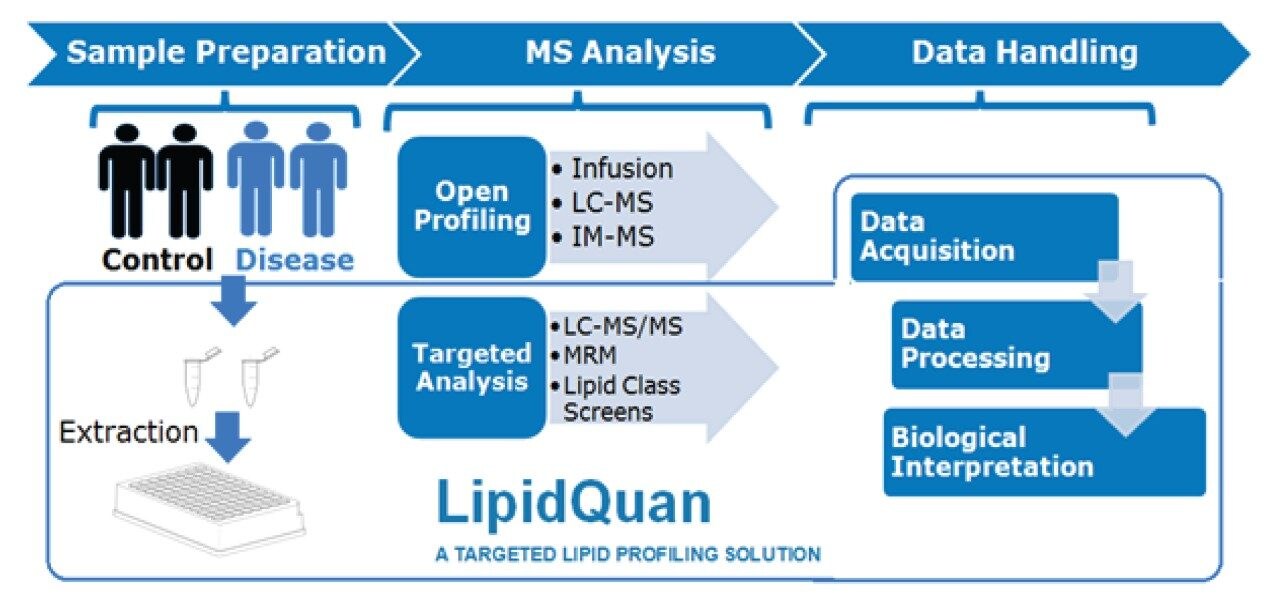 Sample Preparation
MS Analysis
Data Handling

Control Disease

Extraction

Open Profiling
• Infusion
• LC-MS
• IM-MS

Targeted Analysis
• LC-MS/MS
• MRM
• Lipid Class Screens

Data Acquisition
Data Processing
Biological Interpretation

LipidQuan
A TARGETED LIPID PROFILING SOLUTION